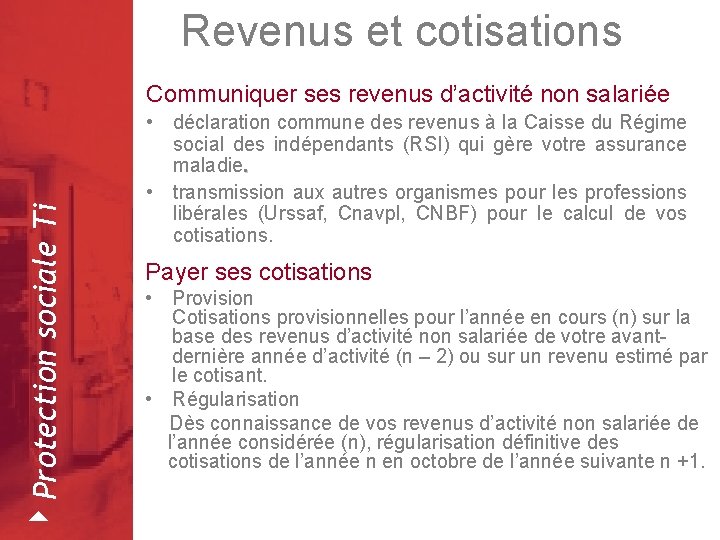 Protection sociale Ti

Revenus et cotisations

Communiquer ses revenus d’activité non salariée

• déclaration commune des revenus à la Caisse du Régime social des indépendants (RSI) qui gère votre assurance maladie.

• transmission aux autres organismes pour les professions libérales (Urssaf, Cnavpl, CNBF) pour le calcul de vos cotisations.

Payer ses cotisations

• Provision
Cotisations provisionnelles pour l’année en cours (n) sur la base des revenus d’activité non salariée de votre avant-dernière année d’activité (n – 2) ou sur un revenu estimé par le cotisant.

• Régularisation
Dès connaissance de vos revenus d’activité non salariée de l’année considérée (n), régularisation définitive des cotisations de l’année n en octobre de l’année suivante n +1.